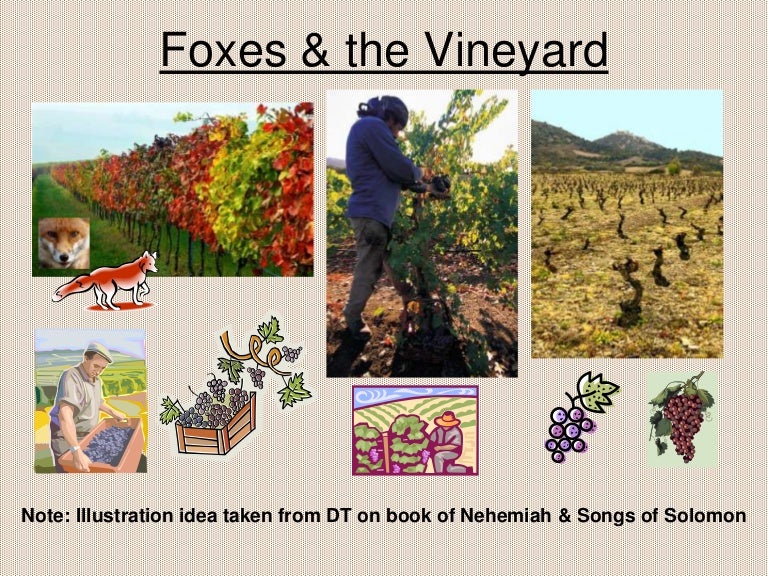 Foxes & the Vineyard

Note: Illustration idea taken from DT on book of Nehemiah & Songs of Solomon